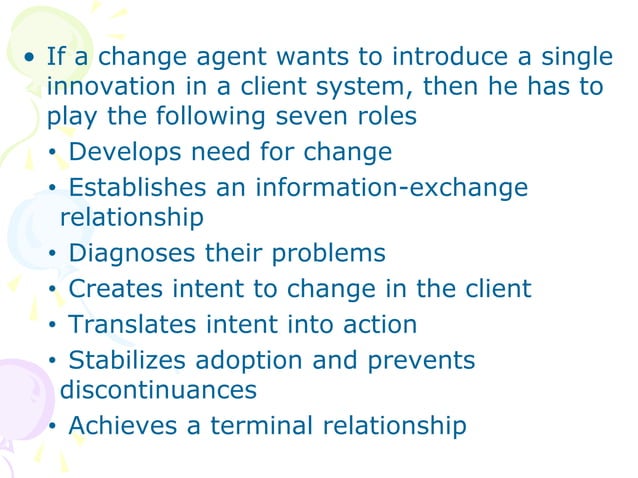 • If a change agent wants to introduce a single innovation in a client system, then he has to play the following seven roles

• Develops need for change

• Establishes an information-exchange relationship

• Diagnoses their problems

• Creates intent to change in the client

• Translates intent into action

• Stabilizes adoption and prevents discontinuances

• Achieves a terminal relationship